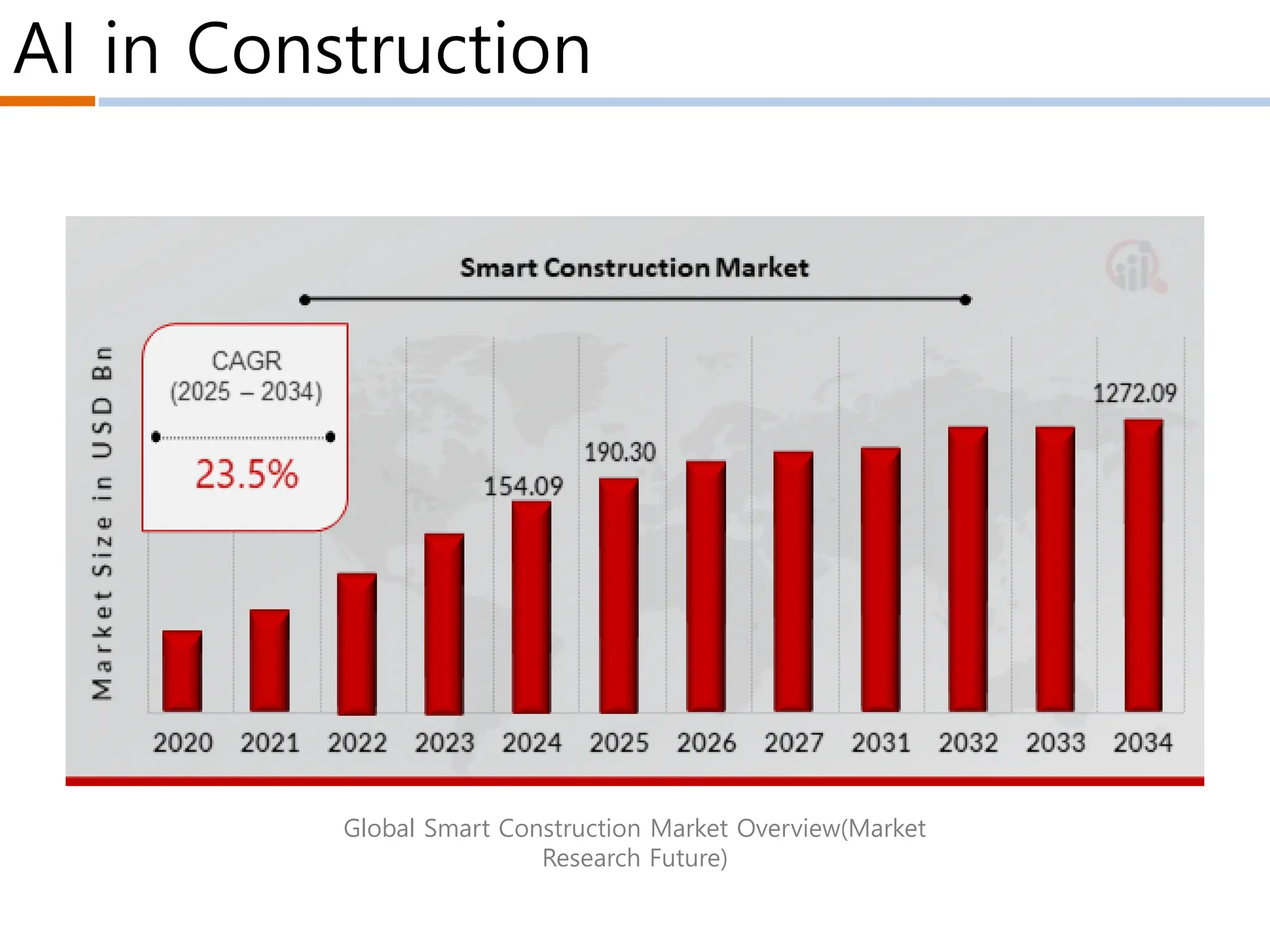 AI in Construction

Smart Construction Market

CAGR
(2025 – 2034)

23.5%

Market Size in USD Bn

154.09

190.30

1272.09

2020 2021 2022 2023 2024 2025 2026 2027 2031 2032 2033 2034

Global Smart Construction Market Overview(Market Research Future)